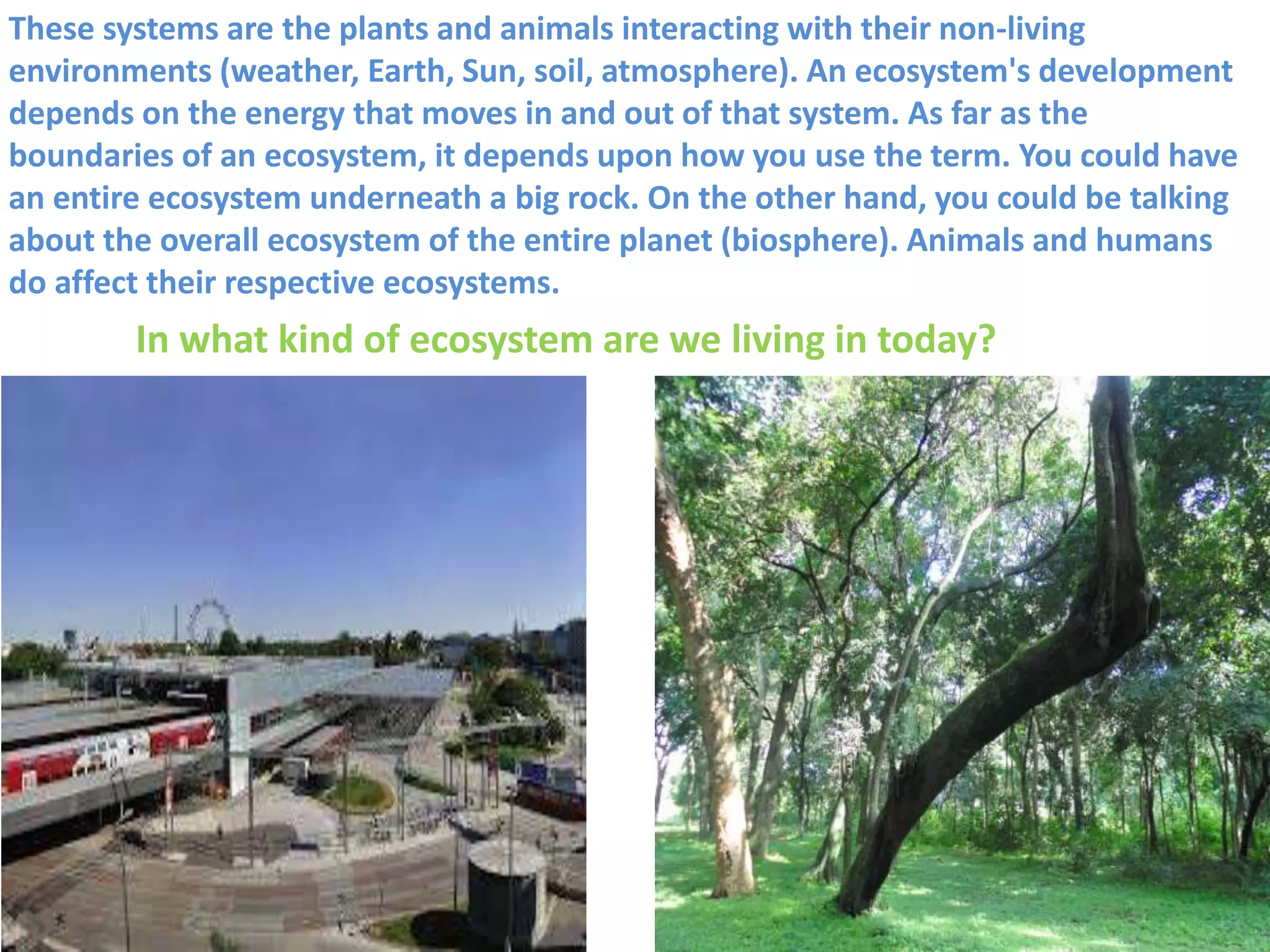 These systems are the plants and animals interacting with their non-living environments (weather, Earth, Sun, soil, atmosphere). An ecosystem's development depends on the energy that moves in and out of that system. As far as the boundaries of an ecosystem, it depends upon how you use the term. You could have an entire ecosystem underneath a big rock. On the other hand, you could be talking about the overall ecosystem of the entire planet (biosphere). Animals and humans do affect their respective ecosystems.

In what kind of ecosystem are we living in today?